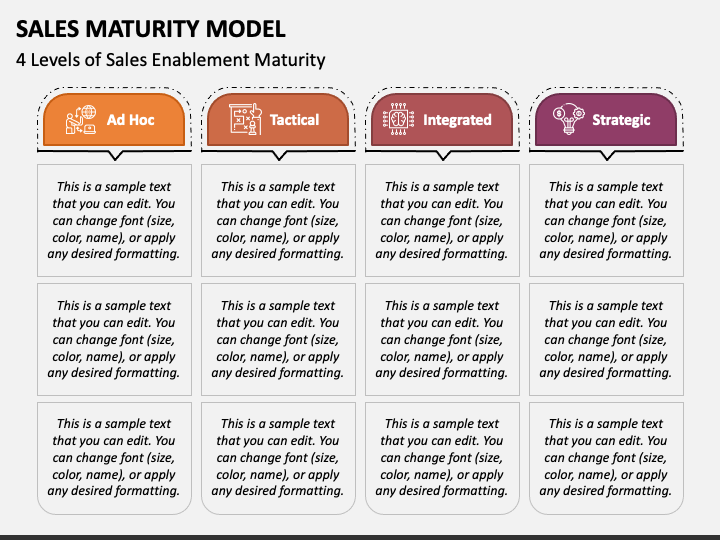 SALES MATURITY MODEL

4 Levels of Sales Enablement Maturity

Ad Hoc

This is a sample text that you can edit. You can change font (size, color, name), or apply any desired formatting.

This is a sample text that you can edit. You can change font (size, color, name), or apply any desired formatting.

This is a sample text that you can edit. You can change font (size, color, name), or apply any desired formatting.

Tactical

This is a sample text that you can edit. You can change font (size, color, name), or apply any desired formatting.

This is a sample text that you can edit. You can change font (size, color, name), or apply any desired formatting.

This is a sample text that you can edit. You can change font (size, color, name), or apply any desired formatting.

Integrated

This is a sample text that you can edit. You can change font (size, color, name), or apply any desired formatting.

This is a sample text that you can edit. You can change font (size, color, name), or apply any desired formatting.

This is a sample text that you can edit. You can change font (size, color, name), or apply any desired formatting.

Strategic

This is a sample text that you can edit. You can change font (size, color, name), or apply any desired formatting.

This is a sample text that you can edit. You can change font (size, color, name), or apply any desired formatting.

This is a sample text that you can edit. You can change font (size, color, name), or apply any desired formatting.